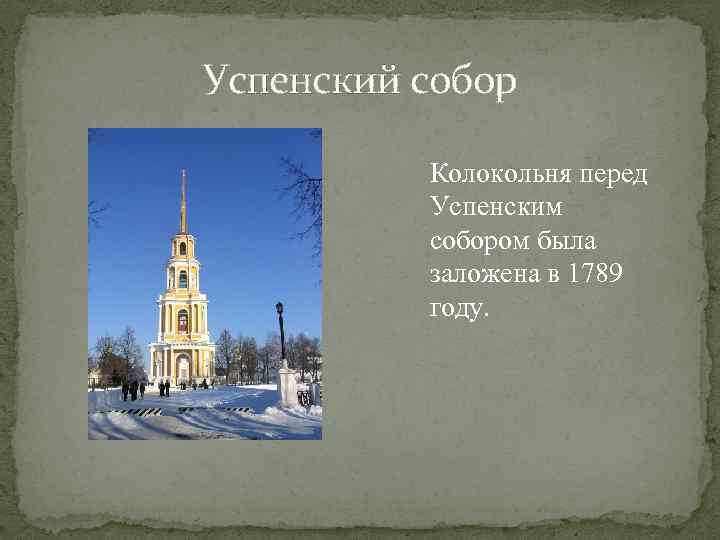 Успенский собор

Колокольня перед Успенским собором была заложена в 1789 году.